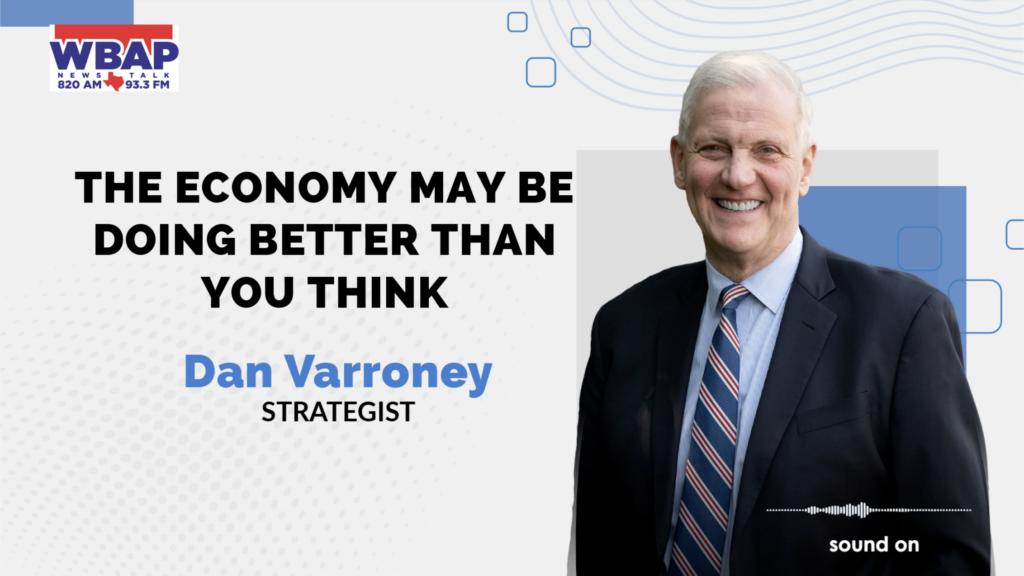 WBAP
NEWS TALK
820 AM 93.3 FM

THE ECONOMY MAY BE DOING BETTER THAN YOU THINK

Dan Varroney
STRATEGIST

sound on